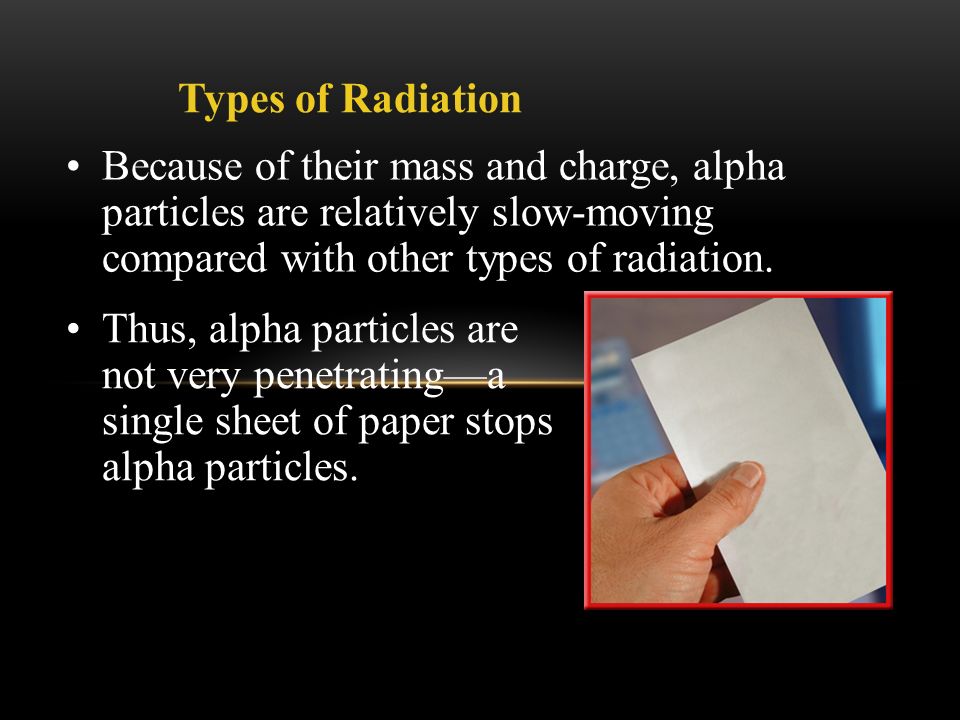 Types of Radiation

• Because of their mass and charge, alpha particles are relatively slow-moving compared with other types of radiation.

• Thus, alpha particles are not very penetrating—a single sheet of paper stops alpha particles.